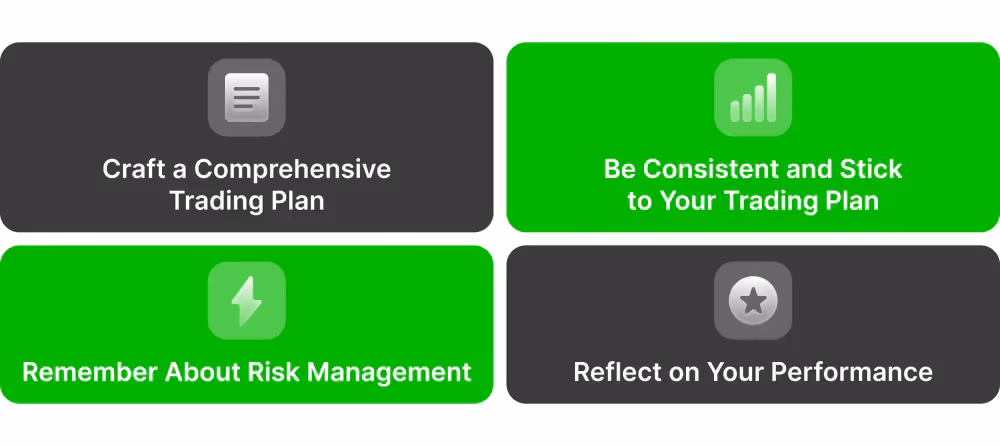 Craft a Comprehensive Trading Plan

Be Consistent and Stick to Your Trading Plan

Remember About Risk Management

Reflect on Your Performance